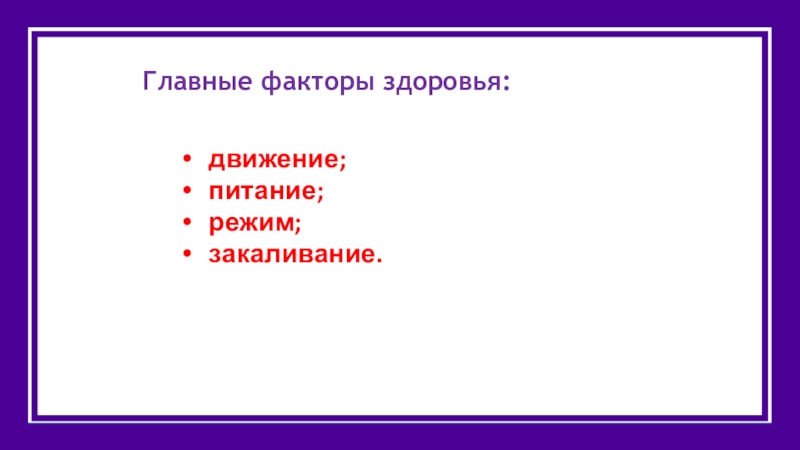 Главные факторы здоровья:

• движение;
• питание;
• режим;
• закаливание.